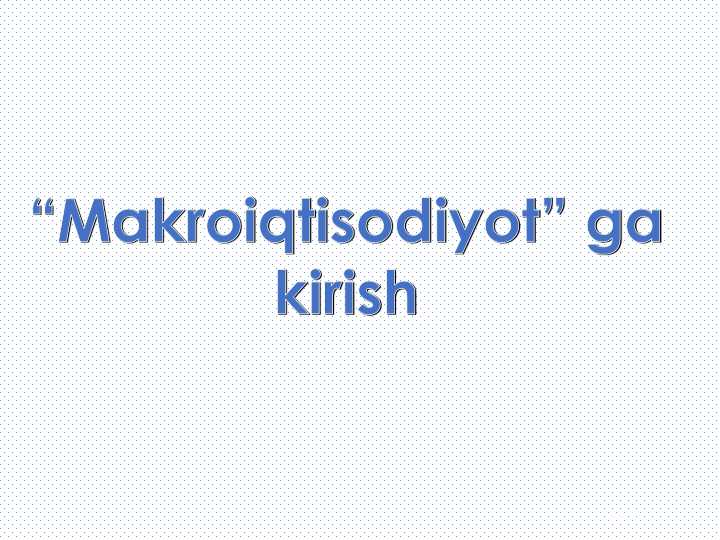 “Makroiqtisodiyot” ga kirish